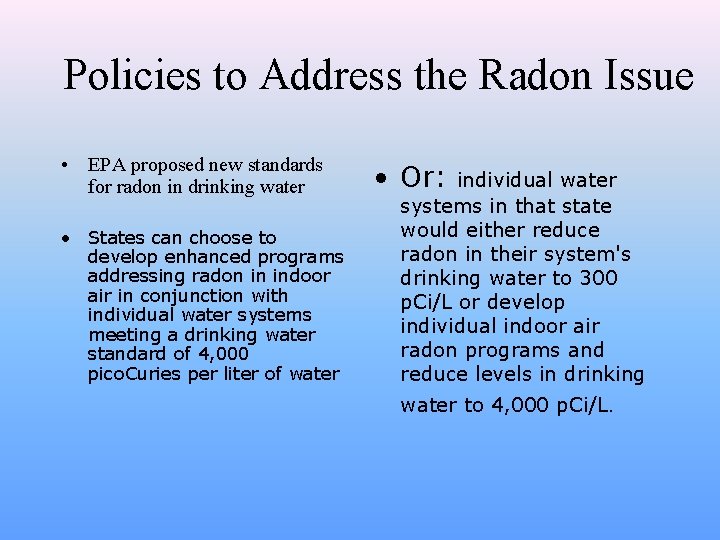 Policies to Address the Radon Issue

• EPA proposed new standards for radon in drinking water

• States can choose to develop enhanced programs addressing radon in indoor air in conjunction with individual water systems meeting a drinking water standard of 4,000 picoCuries per liter of water

• Or: individual water systems in that state would either reduce radon in their system's drinking water to 300 pCi/L or develop individual indoor air radon programs and reduce levels in drinking water to 4,000 pCi/L.